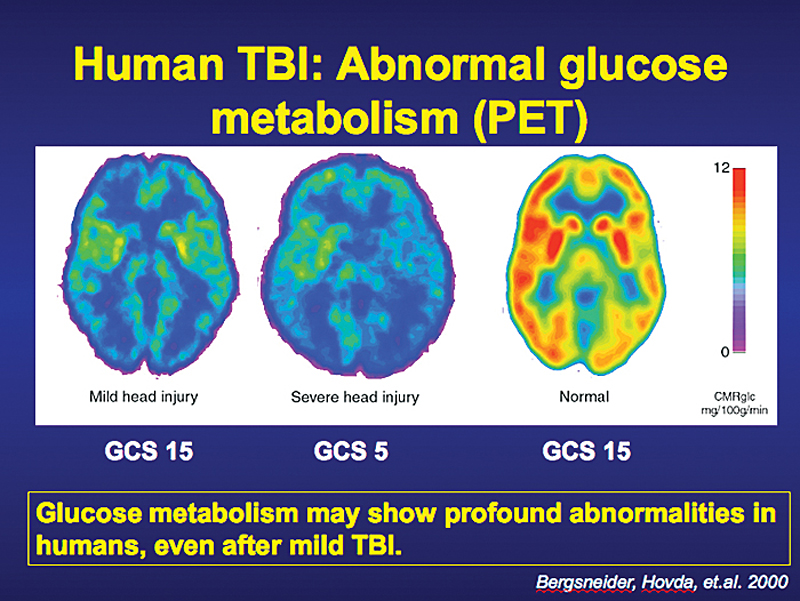 Human TBI: Abnormal glucose metabolism (PET)

12

0

Mild head injury

Severe head injury

Normal

CMRglc mg/100g/min

GCS 15

GCS 5

GCS 15

Glucose metabolism may show profound abnormalities in humans, even after mild TBI.

Bergsneider, Hovda, et.al. 2000